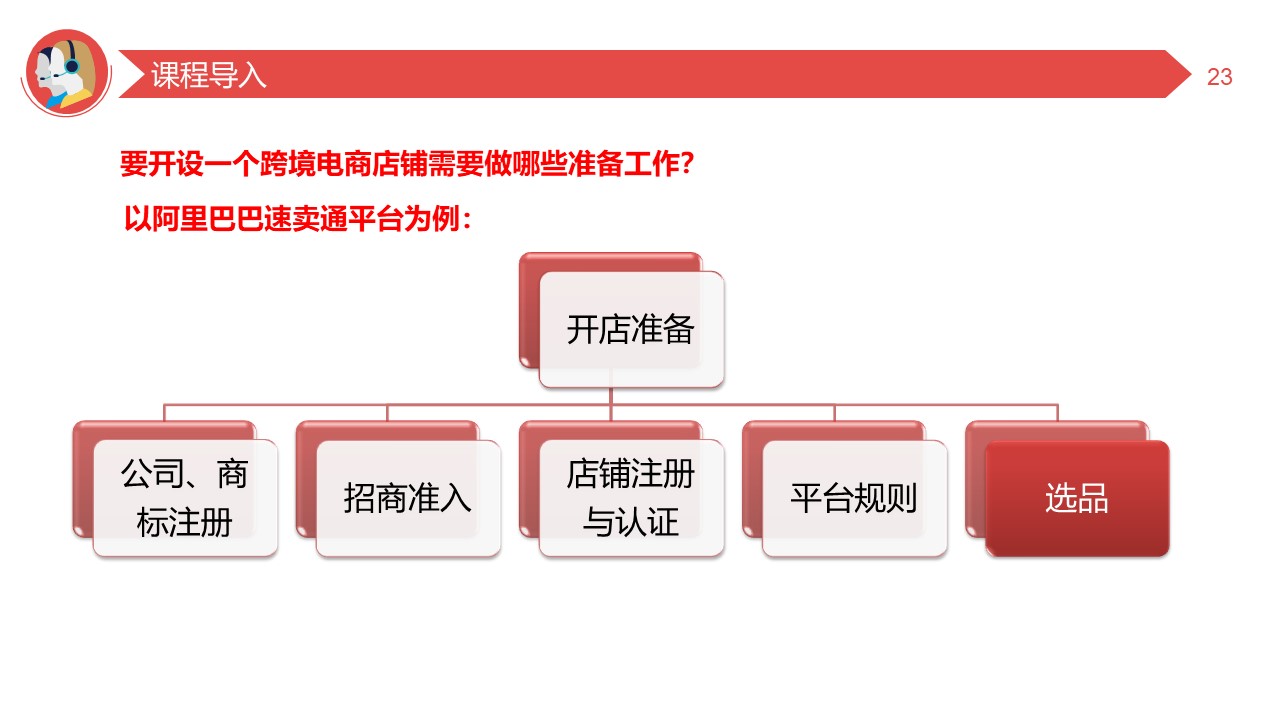 课程导入

23

要开设一个跨境电商店铺需要做哪些准备工作？

以阿里巴巴速卖通平台为例：

开店准备

公司、商标注册

招商准入

店铺注册与认证

平台规则

选品